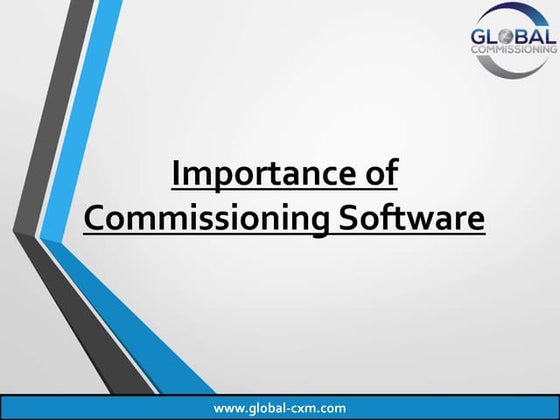 GLOBAL
COMMISSIONING

Importance of Commissioning Software

www.global-cxm.com